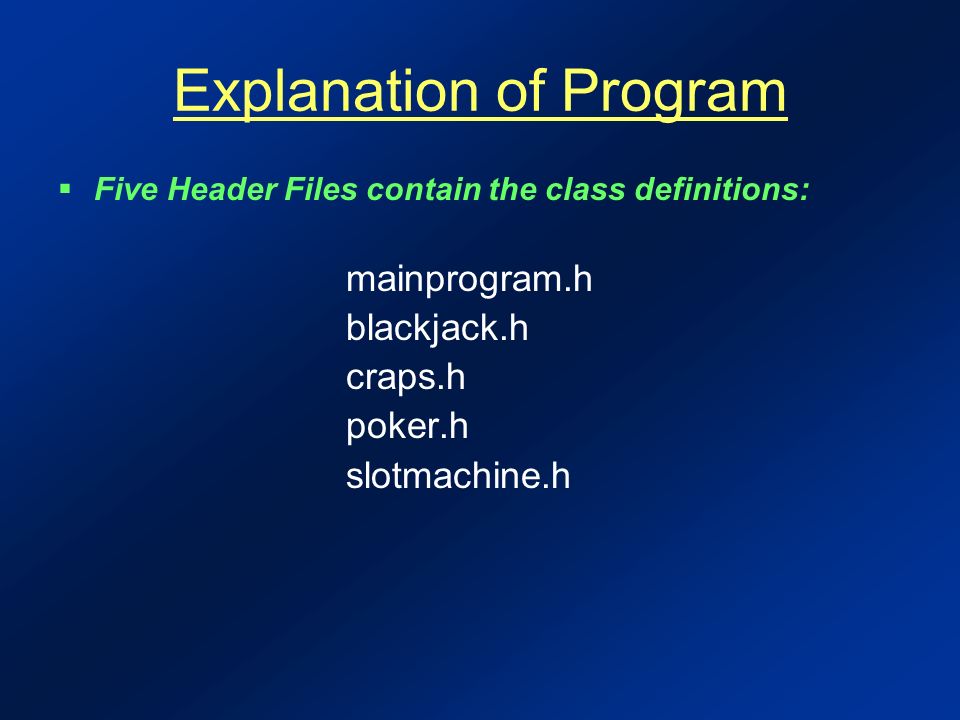 Explanation of Program

▪ Five Header Files contain the class definitions:

mainprogram.h
blackjack.h
craps.h
poker.h
slotmachine.h